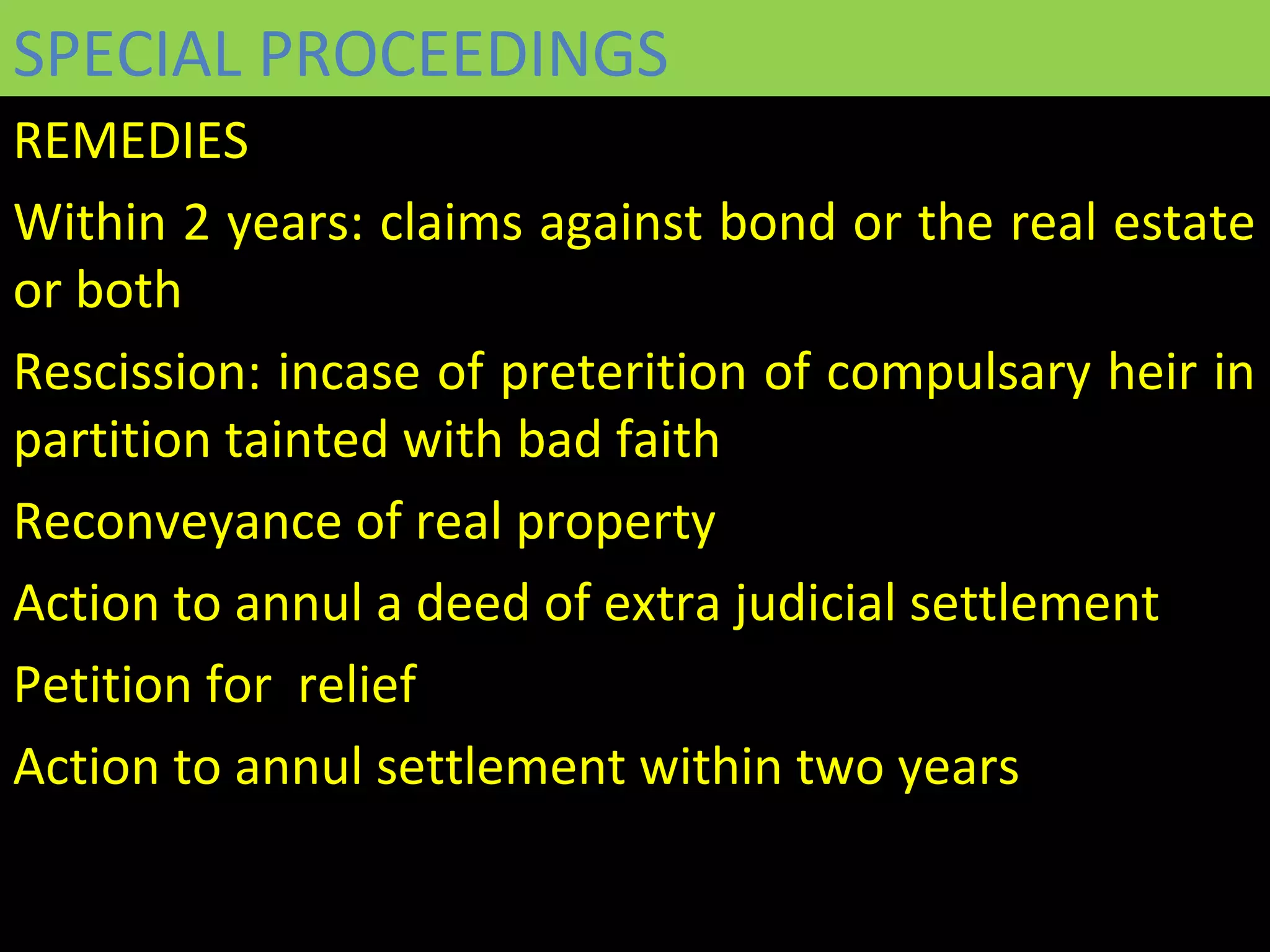 SPECIAL PROCEEDINGS

REMEDIES

Within 2 years: claims against bond or the real estate or both

Rescission: incase of preterition of compulsary heir in partition tainted with bad faith

Reconveyance of real property

Action to annul a deed of extra judicial settlement

Petition for relief

Action to annul settlement within two years